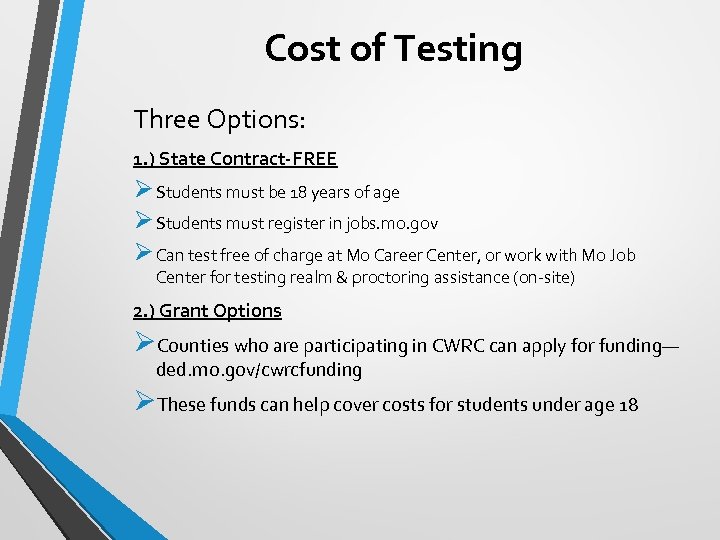 Cost of Testing

Three Options:

1.) State Contract-FREE

➢ Students must be 18 years of age

➢ Students must register in jobs.mo.gov

➢ Can test free of charge at Mo Career Center, or work with Mo Job Center for testing realm & proctoring assistance (on-site)

2.) Grant Options

➢ Counties who are participating in CWRC can apply for funding—ded.mo.gov/cwrcfunding

➢ These funds can help cover costs for students under age 18